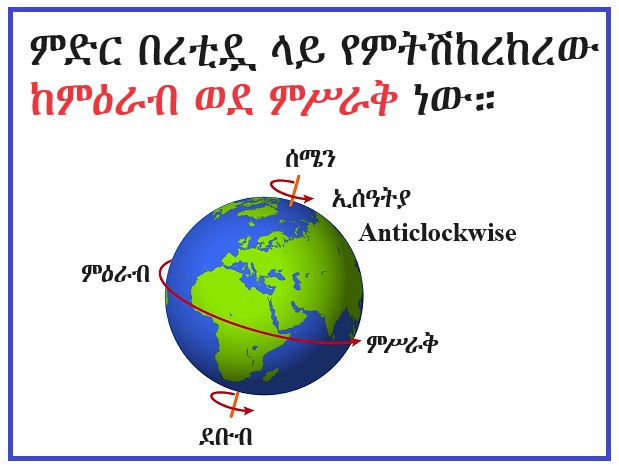 ምድር በረቲዷ ላይ የምትሽከረከረው ከምዕራብ ወደ ምሥራቅ ነው።

ሰሜን

ኢሰዓትያ
Anticlockwise

ምዕራብ

ምሥራቅ

ደቡብ